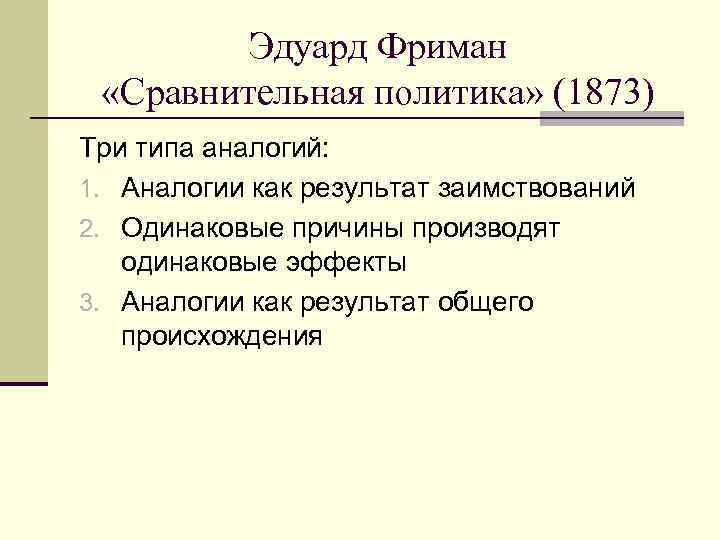 Эдуард Фриман
«Сравнительная политика» (1873)

Три типа аналогий:
1. Аналогии как результат заимствований
2. Одинаковые причины производят одинаковые эффекты
3. Аналогии как результат общего происхождения